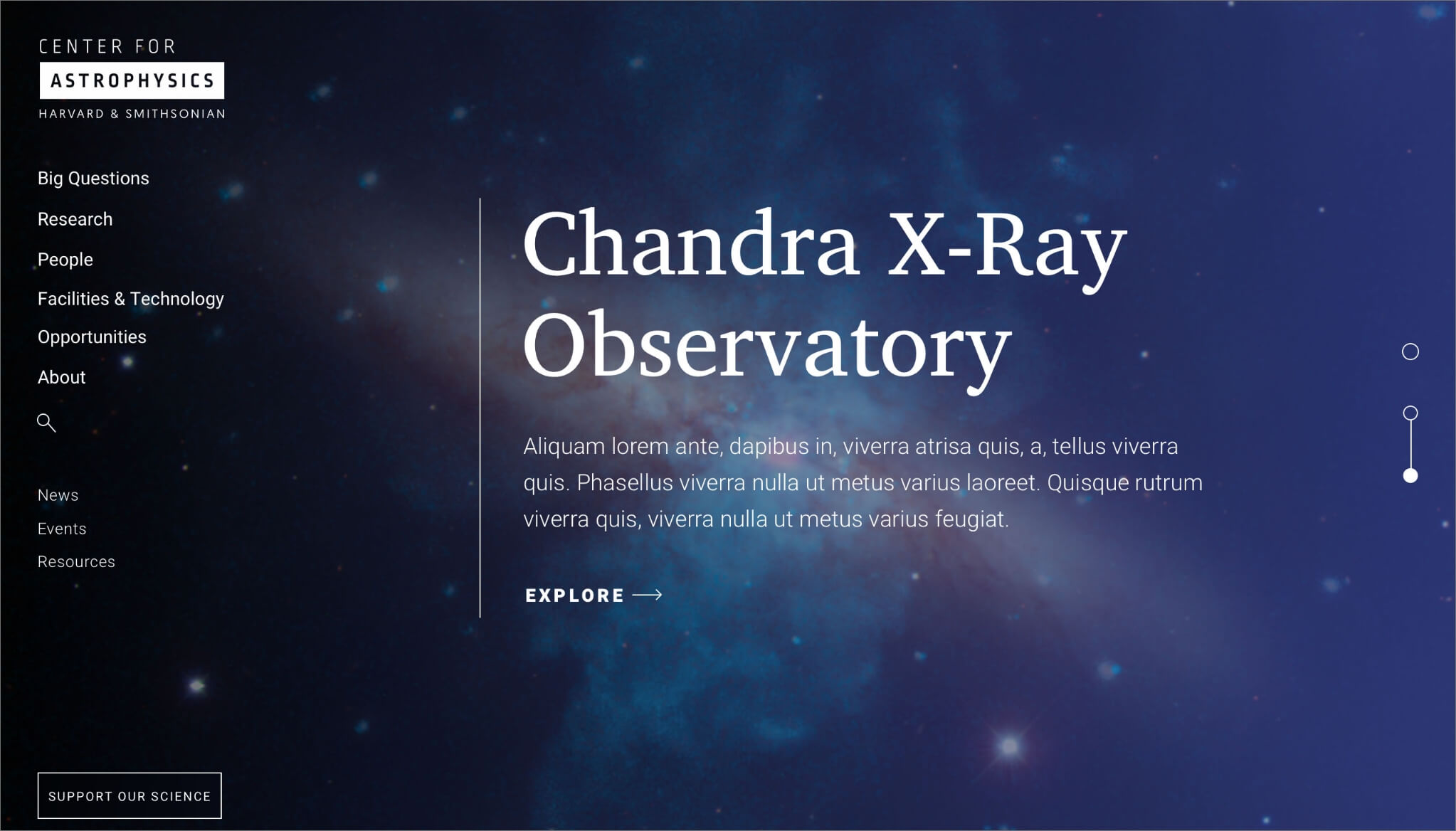 CENTER FOR
ASTROPHYSICS
HARVARD & SMITHSONIAN

Big Questions
Research
People
Facilities & Technology
Opportunities
About

News
Events
Resources

SUPPORT OUR SCIENCE

Chandra X-Ray Observatory

Aliquam lorem ante, dapibus in, viverra atrisa quis, a, tellus viverra quis. Phasellus viverra nulla ut metus varius laoreet. Quisque rutrum viverra quis, viverra nulla ut metus varius feugiat.

EXPLORE